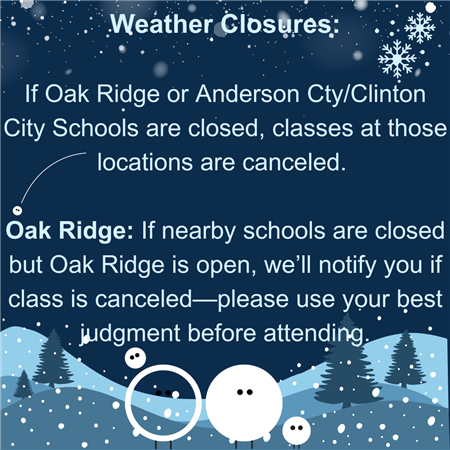 Weather Closures:

If Oak Ridge or Anderson Cty/Clinton City Schools are closed, classes at those locations are canceled.

Oak Ridge: If nearby schools are closed but Oak Ridge is open, we'll notify you if class is canceled—please use your best judgment before attending.